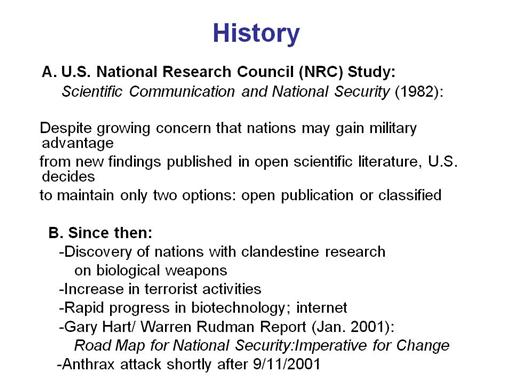 History

A. U.S. National Research Council (NRC) Study:
Scientific Communication and National Security (1982):

Despite growing concern that nations may gain military advantage
from new findings published in open scientific literature, U.S. decides
to maintain only two options: open publication or classified

B. Since then:
-Discovery of nations with clandestine research on biological weapons
-Increase in terrorist activities
-Rapid progress in biotechnology; internet
-Gary Hart/ Warren Rudman Report (Jan. 2001):
Road Map for National Security:Imperative for Change
-Anthrax attack shortly after 9/11/2001